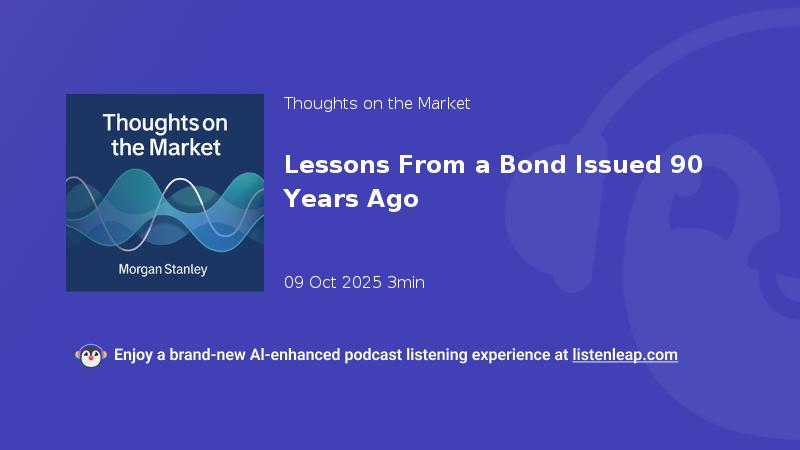 Thoughts on the Market

Morgan Stanley

Thoughts on the Market

Lessons From a Bond Issued 90 Years Ago

09 Oct 2025 3min

Enjoy a brand-new AI-enhanced podcast listening experience at listenleap.com